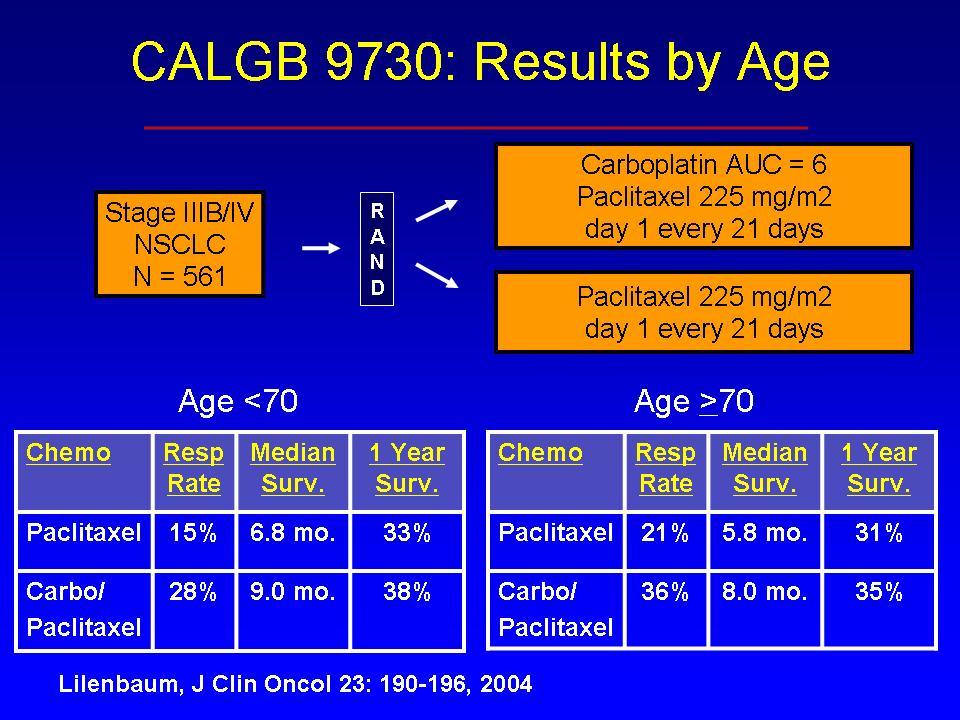 CALGB 9730: Results by Age

Stage IIIB/IV
NSCLC
N = 561

R
A
N
D

Carboplatin AUC = 6
Paclitaxel 225 mg/m2
day 1 every 21 days

Paclitaxel 225 mg/m2
day 1 every 21 days

Age <70

| Chemo | Resp Rate | Median Surv. | 1 Year Surv. |
|---|---|---|---|
| Paclitaxel | 15% | 6.8 mo. | 33% |
| Carbo/ Paclitaxel | 28% | 9.0 mo. | 38% |

Age $\geq$70

| Chemo | Resp Rate | Median Surv. | 1 Year Surv. |
|---|---|---|---|
| Paclitaxel | 21% | 5.8 mo. | 31% |
| Carbo/ Paclitaxel | 36% | 8.0 mo. | 35% |

Lilenbaum, J Clin Oncol 23: 190-196, 2004